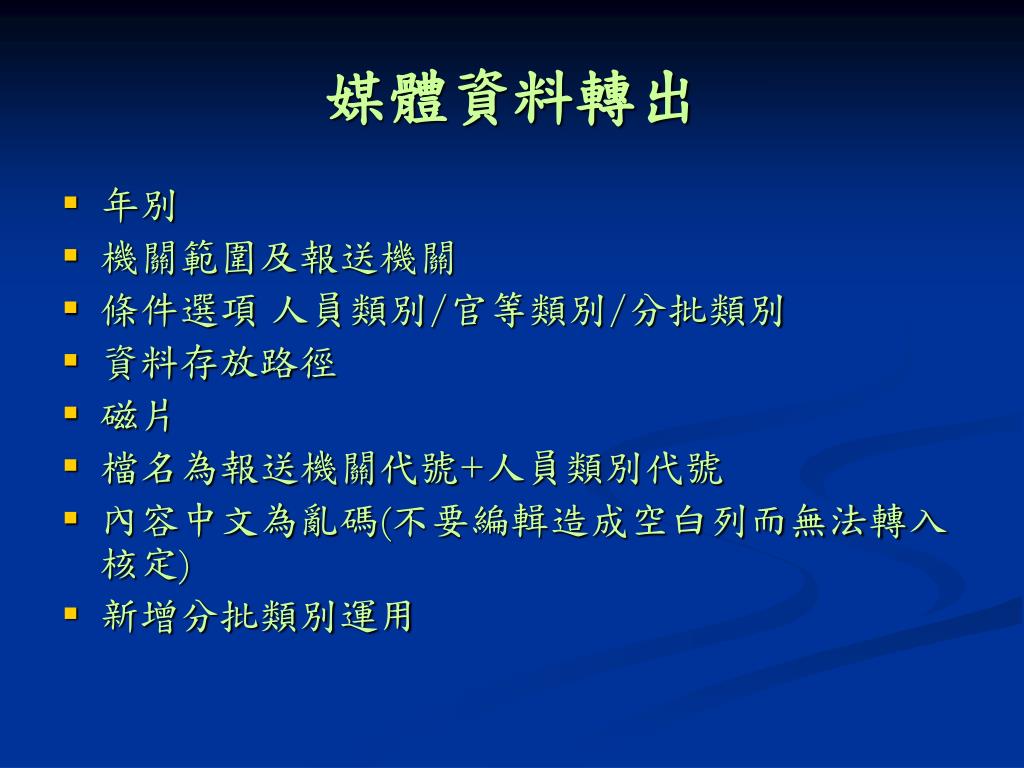 媒體資料轉出

- 年別
- 機關範圍及報送機關
- 條件選項 人員類別/官等類別/分批類別
- 資料存放路徑
- 磁片
- 檔名為報送機關代號+人員類別代號
- 內容中文為亂碼(不要編輯造成空白列而無法轉入核定)
- 新增分批類別運用